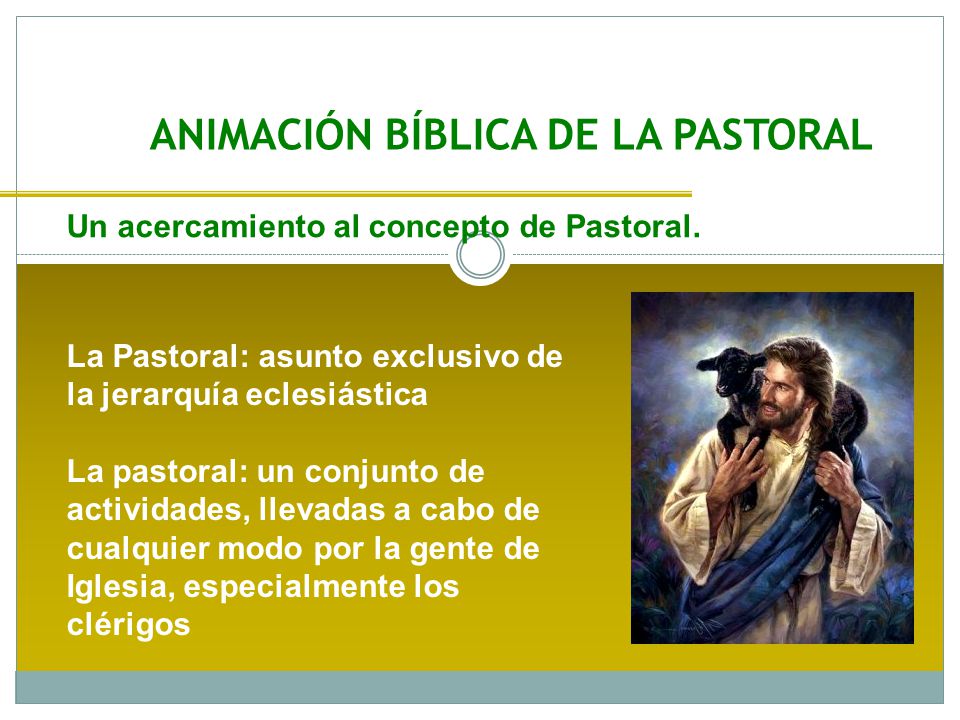 ANIMACIÓN BÍBLICA DE LA PASTORAL

Un acercamiento al concepto de Pastoral.

La Pastoral: asunto exclusivo de la jerarquía eclesiástica

La pastoral: un conjunto de actividades, llevadas a cabo de cualquier modo por la gente de Iglesia, especialmente los clérigos